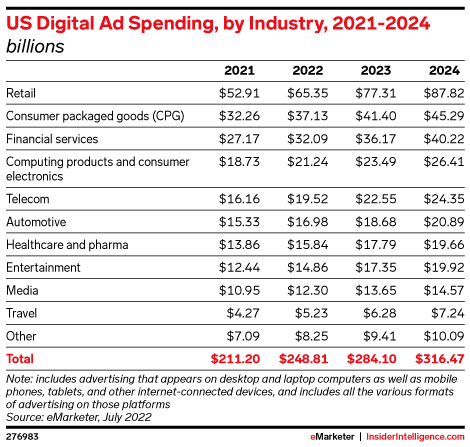 US Digital Ad Spending, by Industry, 2021-2024
billions

| | 2021 | 2022 | 2023 | 2024 |
|---|---|---|---|---|
| Retail | \$52.91 | \$65.35 | \$77.31 | \$87.82 |
| Consumer packaged goods (CPG) | \$32.26 | \$37.13 | \$41.40 | \$45.29 |
| Financial services | \$27.17 | \$32.09 | \$36.17 | \$40.22 |
| Computing products and consumer electronics | \$18.73 | \$21.24 | \$23.49 | \$26.41 |
| Telecom | \$16.16 | \$19.52 | \$22.55 | \$24.35 |
| Automotive | \$15.33 | \$16.98 | \$18.68 | \$20.89 |
| Healthcare and pharma | \$13.86 | \$15.84 | \$17.79 | \$19.66 |
| Entertainment | \$12.44 | \$14.86 | \$17.35 | \$19.92 |
| Media | \$10.95 | \$12.30 | \$13.65 | \$14.57 |
| Travel | \$4.27 | \$5.23 | \$6.28 | \$7.24 |
| Other | \$7.09 | \$8.25 | \$9.41 | \$10.09 |
| Total | \$211.20 | \$248.81 | \$284.10 | \$316.47 |

Note: includes advertising that appears on desktop and laptop computers as well as mobile phones, tablets, and other internet-connected devices, and includes all the various formats of advertising on those platforms
Source: eMarketer, July 2022

276983

eMarketer | InsiderIntelligence.com